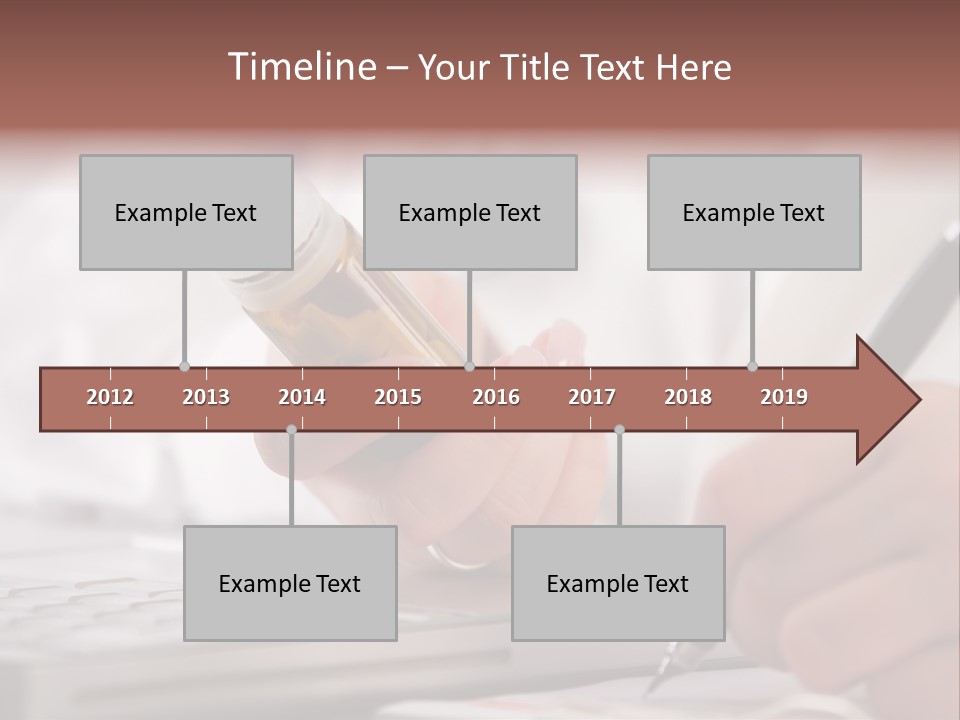 Timeline – Your Title Text Here

Example Text

Example Text

Example Text

2012 2013 2014 2015 2016 2017 2018 2019

Example Text

Example Text